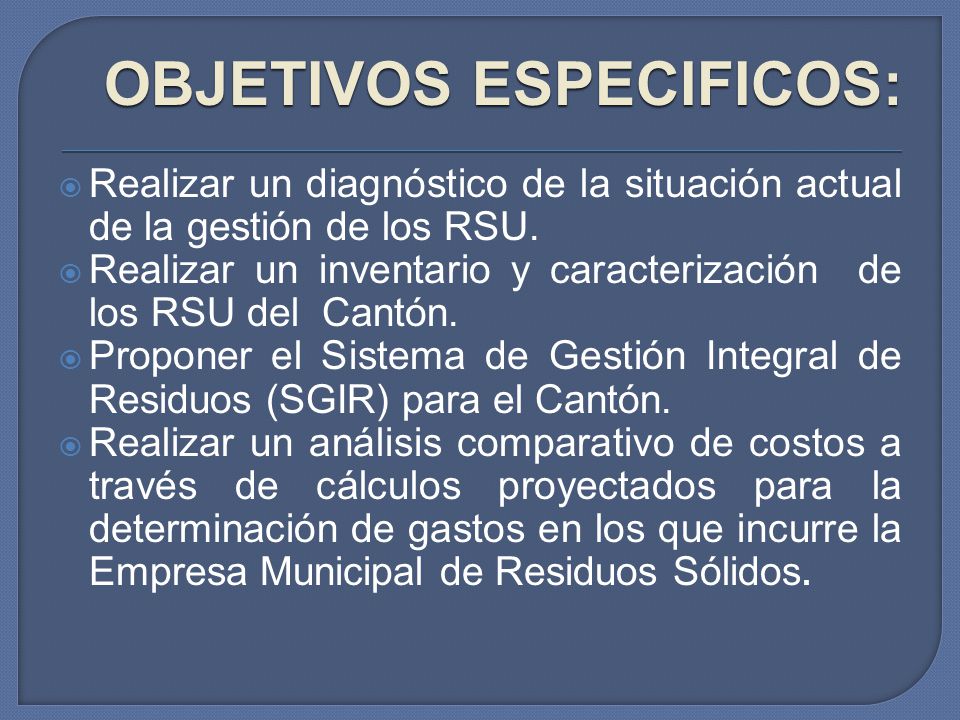 OBJETIVOS ESPECIFICOS:

Realizar un diagnóstico de la situación actual de la gestión de los RSU.

Realizar un inventario y caracterización de los RSU del Cantón.

Proponer el Sistema de Gestión Integral de Residuos (SGIR) para el Cantón.

Realizar un análisis comparativo de costos a través de cálculos proyectados para la determinación de gastos en los que incurre la Empresa Municipal de Residuos Sólidos.